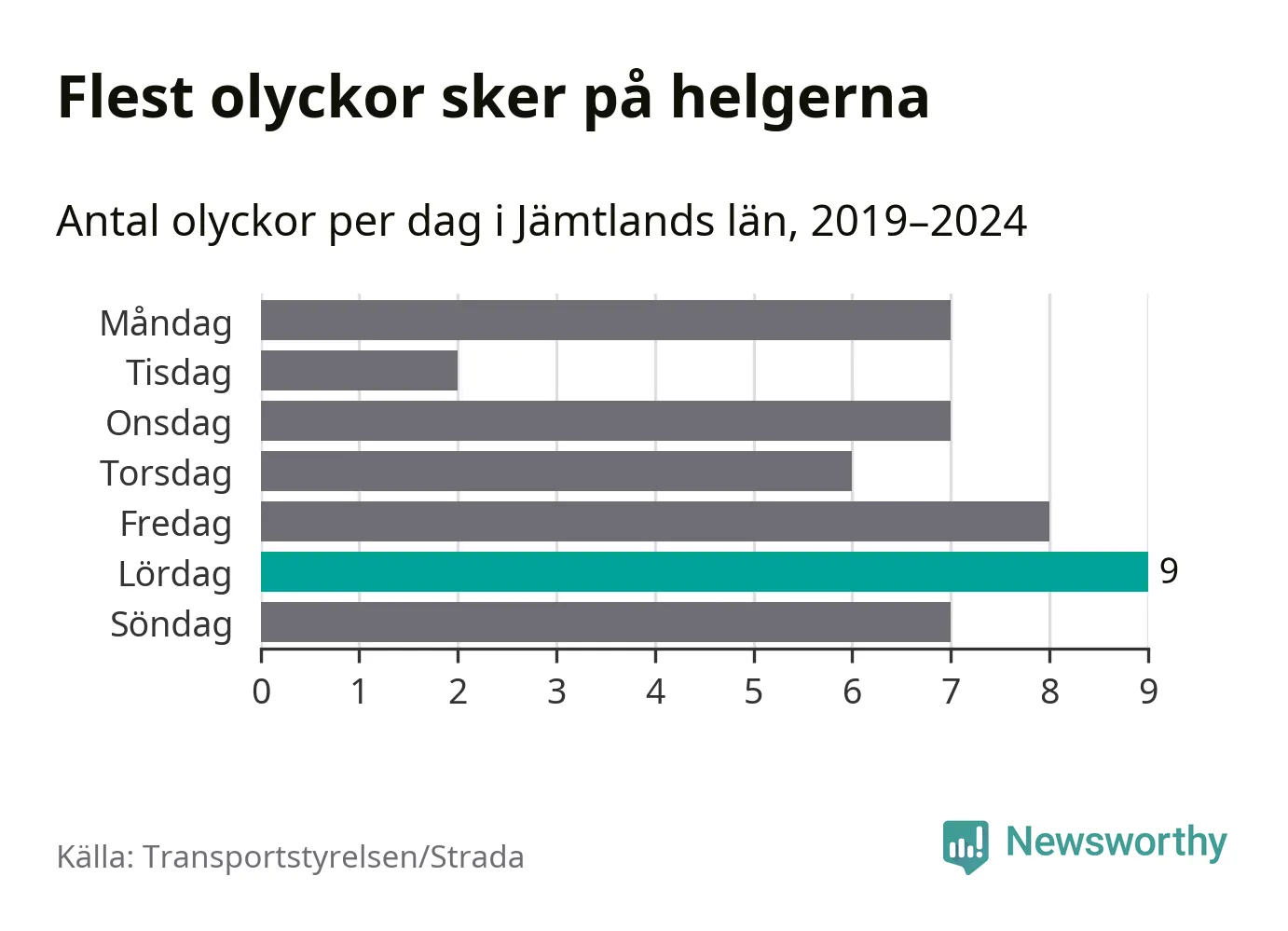 Flest olyckor sker på helgerna

Antal olyckor per dag i Jämtlands län, 2019–2024

Måndag
Tisdag
Onsdag
Torsdag
Fredag
Lördag
Söndag

9

0 1 2 3 4 5 6 7 8 9

Källa: Transportstyrelsen/Strada

Newsworthy